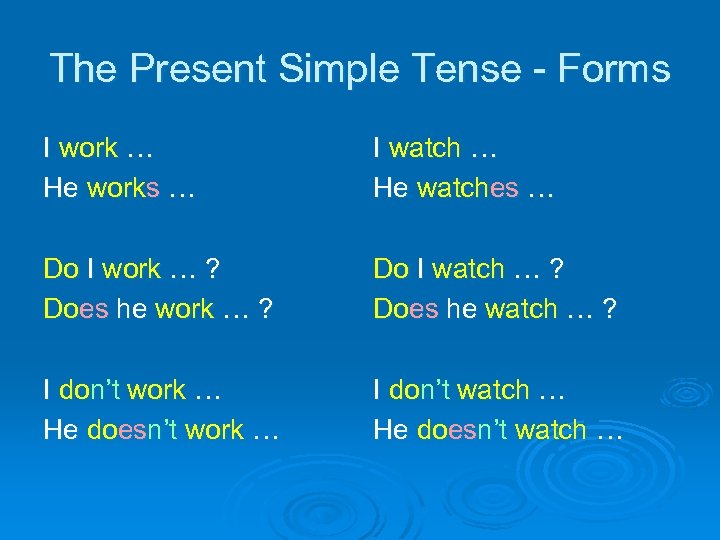 The Present Simple Tense - Forms

I work …
He works …

Do I work … ?
Does he work … ?

I don't work …
He doesn't work …

I watch …
He watches …

Do I watch … ?
Does he watch … ?

I don't watch …
He doesn't watch …